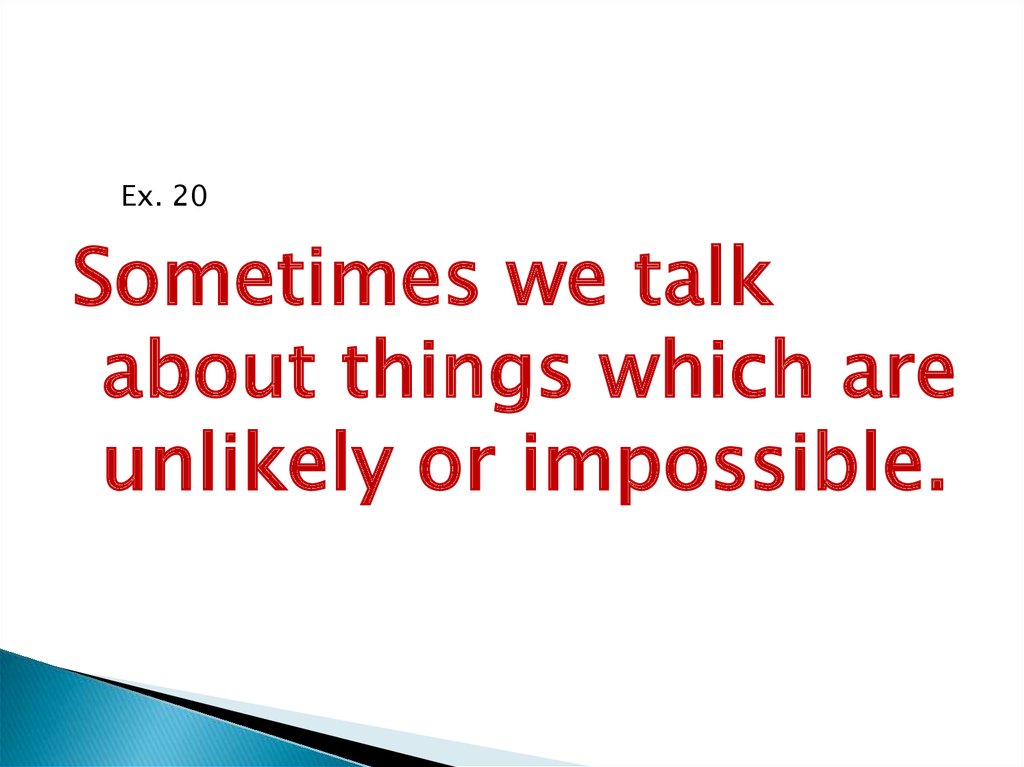 Ex. 20

Sometimes we talk about things which are unlikely or impossible.